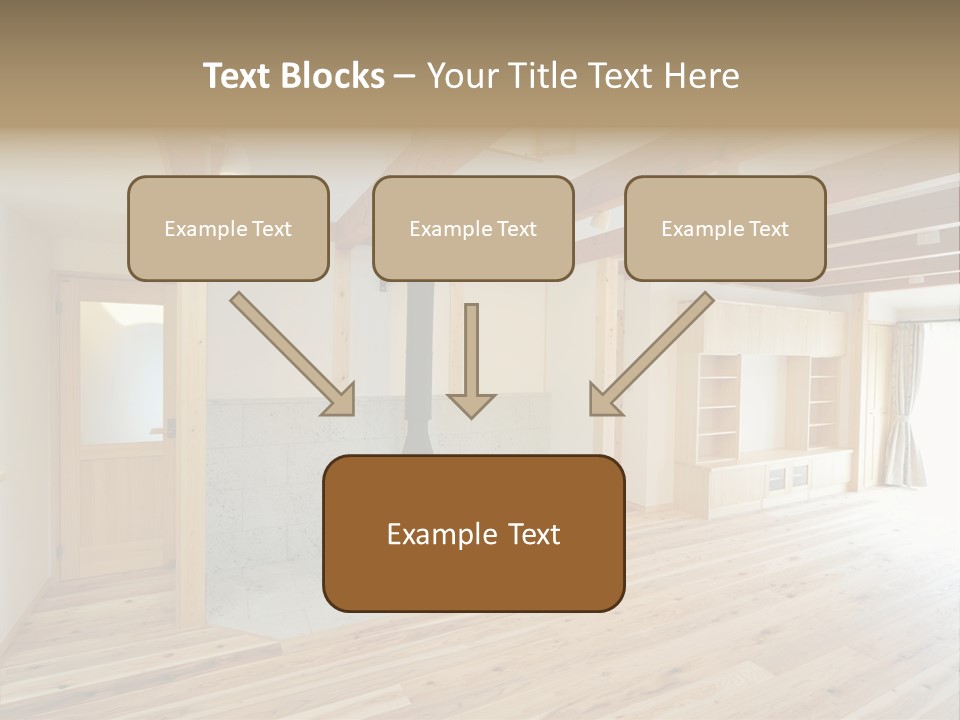 Text Blocks – Your Title Text Here

Example Text

Example Text

Example Text

Example Text